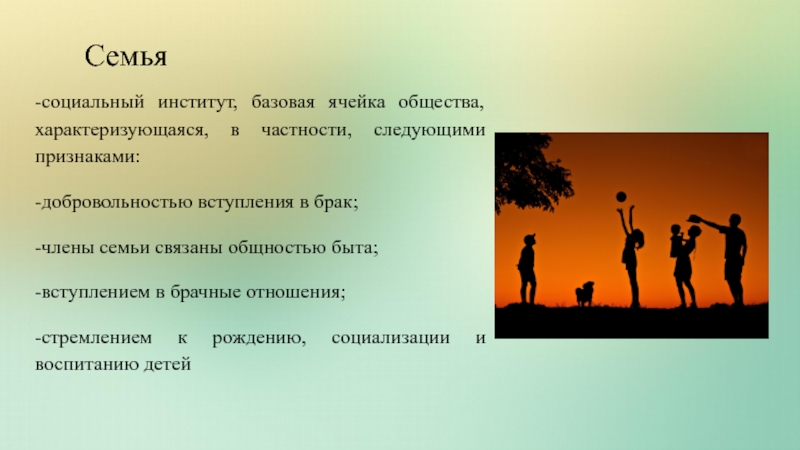 Семья

-социальный институт, базовая ячейка общества, характеризующаяся, в частности, следующими признаками:

-добровольностью вступления в брак;

-члены семьи связаны общностью быта;

-вступлением в брачные отношения;

-стремлением к рождению, социализации и воспитанию детей